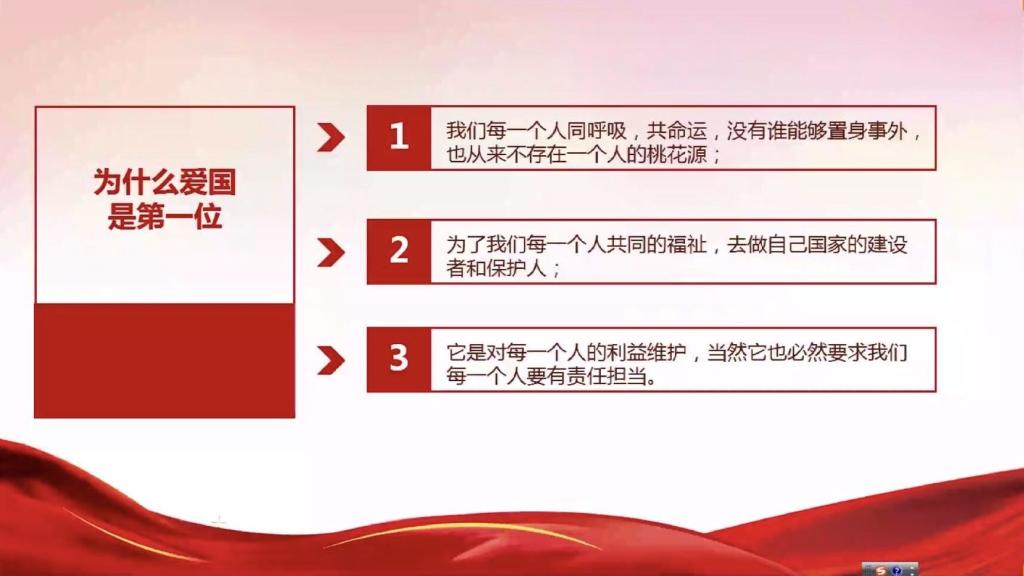 为什么爱国是第一位

1 我们每一个人同呼吸，共命运，没有谁能够置身事外，也从来不存在一个人的桃花源；

2 为了我们每一个人共同的福祉，去做自己国家的建设者和保护人；

3 它是对每一个人的利益维护，当然它也必然要求我们每一个人要有责任担当。